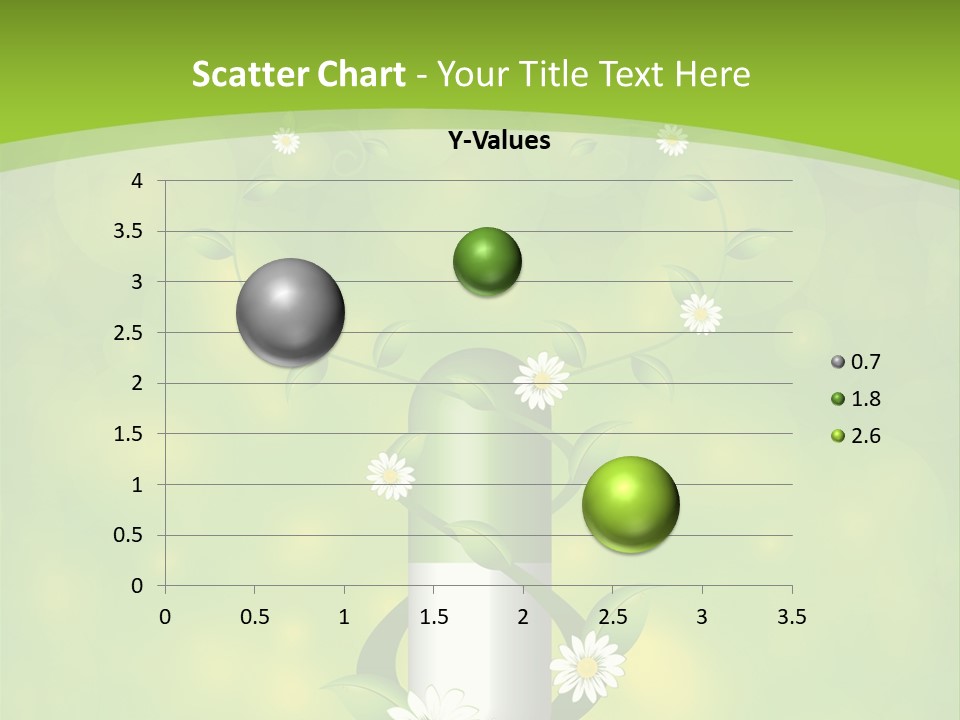 Scatter Chart - Your Title Text Here

Y-Values

4
3.5
3
2.5
2
1.5
1
0.5
0

0 0.5 1 1.5 2 2.5 3 3.5

0.7
1.8
2.6